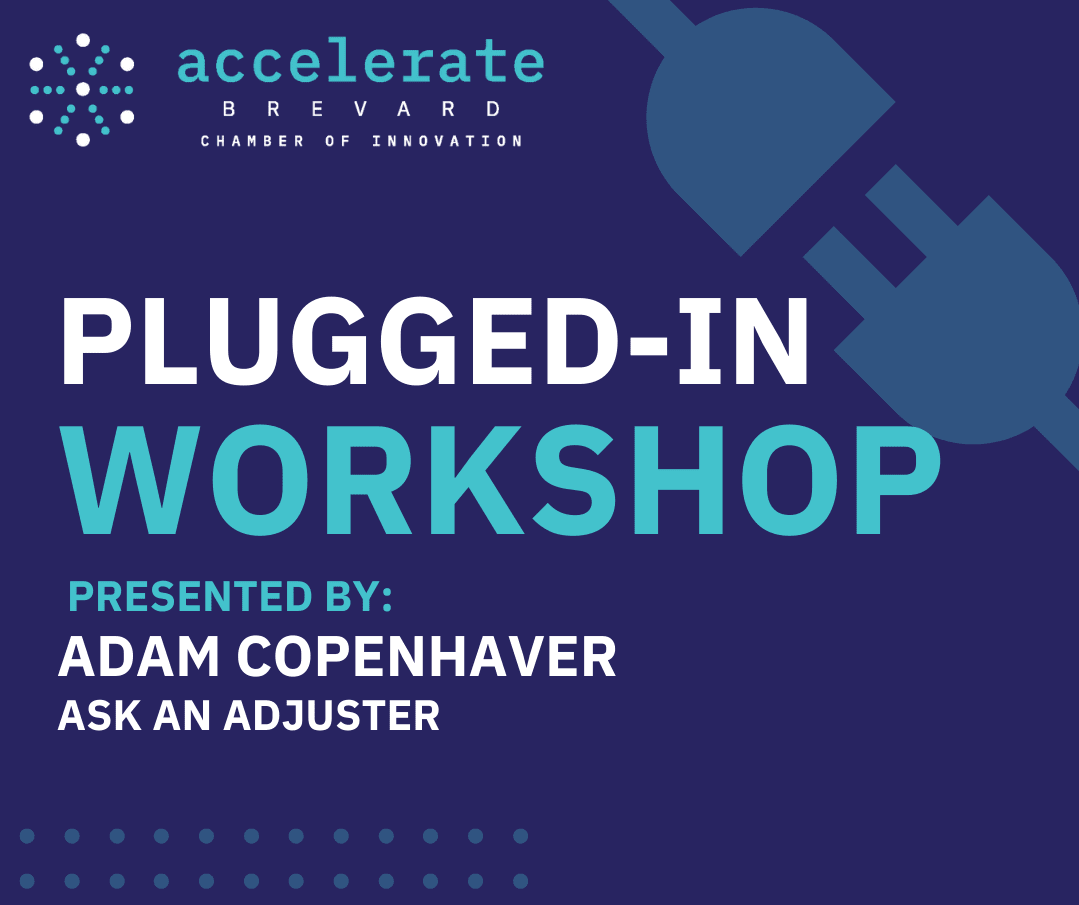 accelerate
BREVARD
CHAMBER OF INNOVATION

PLUGGED-IN
WORKSHOP

PRESENTED BY:
ADAM COPENHAVER
ASK AN ADJUSTER